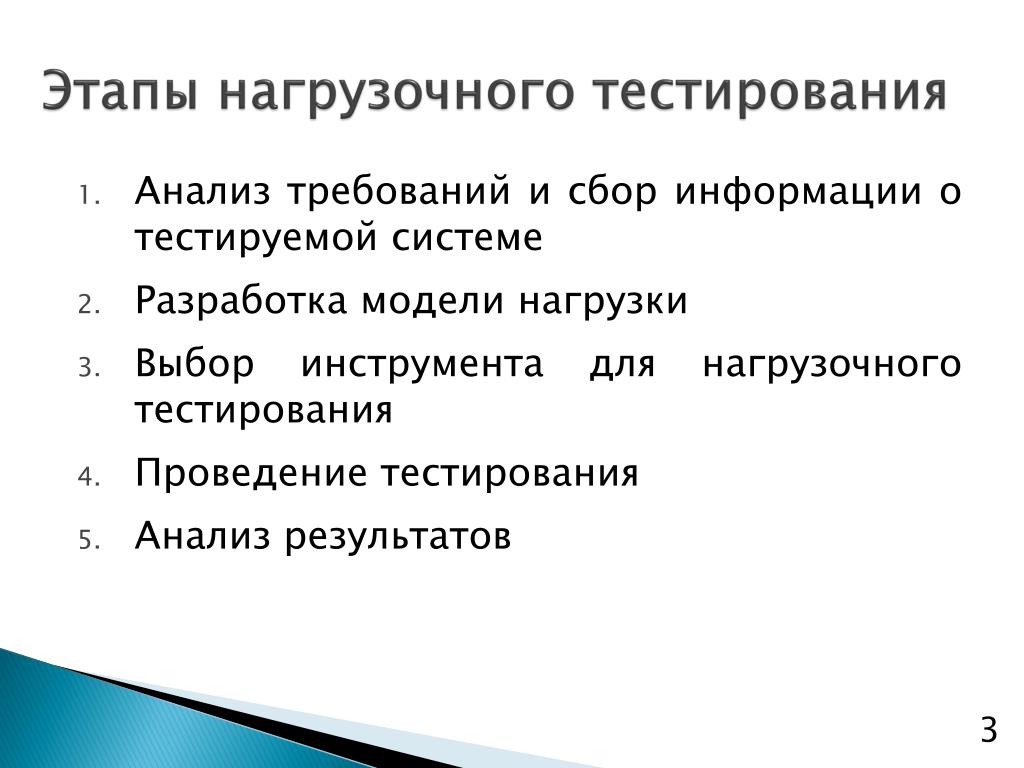 Этапы нагрузочного тестирования

1. Анализ требований и сбор информации о тестируемой системе
2. Разработка модели нагрузки
3. Выбор инструмента для нагрузочного тестирования
4. Проведение тестирования
5. Анализ результатов

3